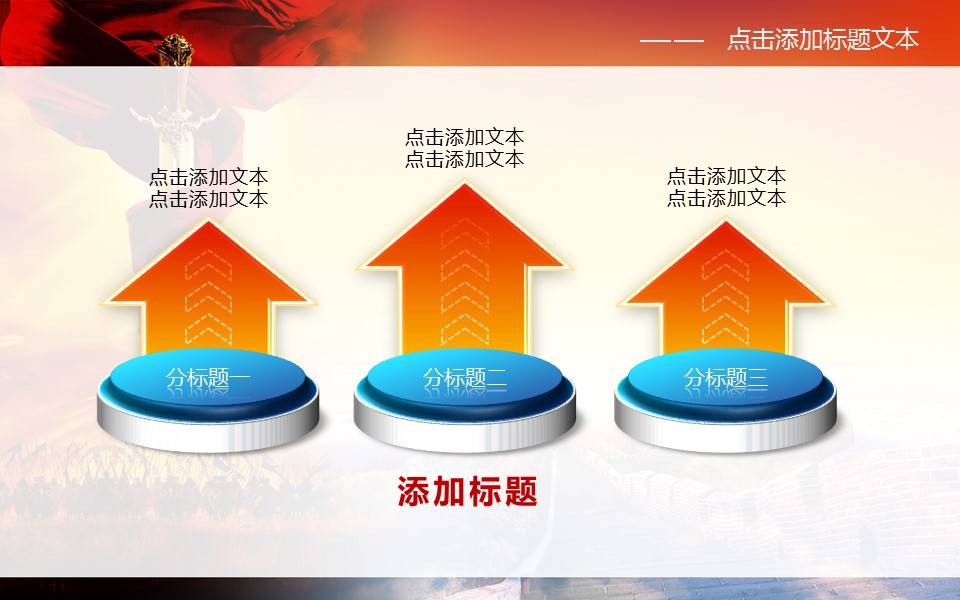 —— 点击添加标题文本

点击添加文本
点击添加文本

点击添加文本
点击添加文本

点击添加文本
点击添加文本

分标题一

分标题二

分标题三

添加标题